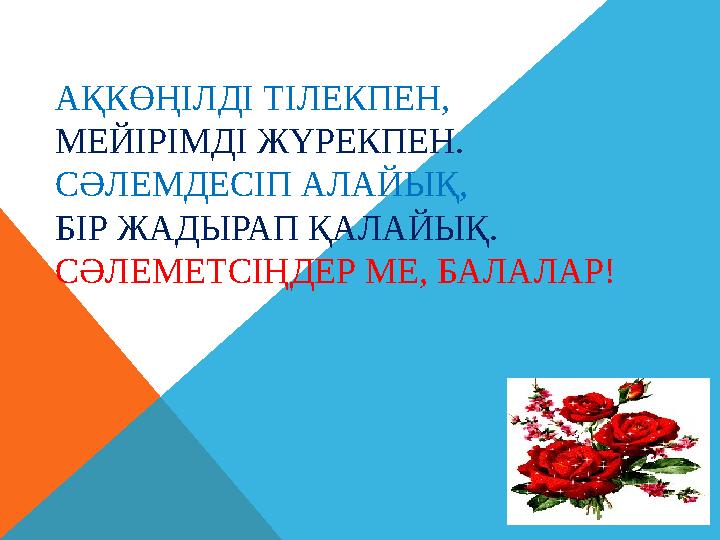 АҚКӨҢІЛДІ ТІЛЕКПЕН,
МЕЙІРІМДІ ЖҮРЕКПЕН.
СӘЛЕМДЕСІП АЛАЙЫҚ,
БІР ЖАДЫРАП ҚАЛАЙЫҚ.
СӘЛЕМЕТСІҢДЕР МЕ, БАЛАЛАР!